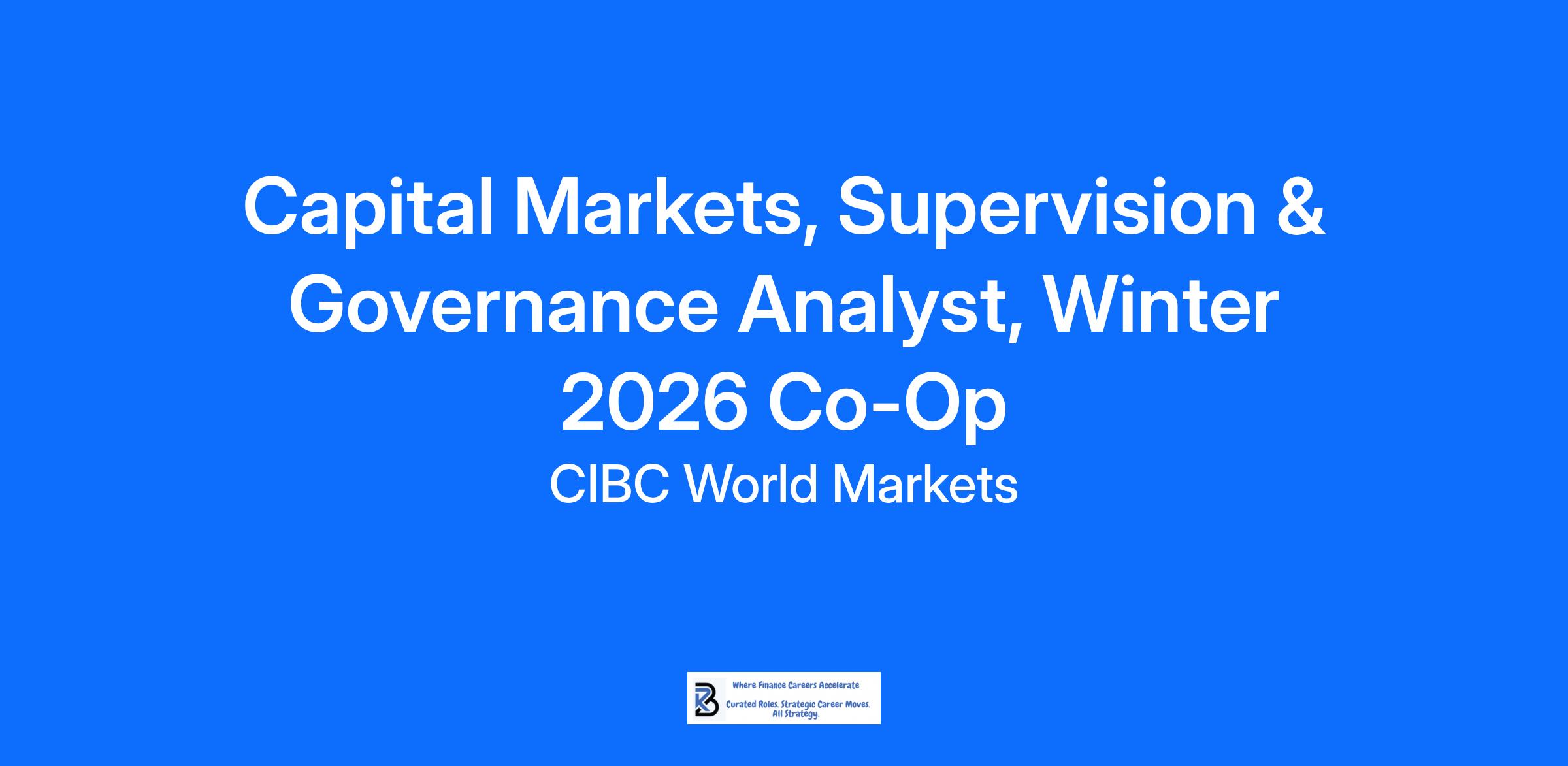 Capital Markets, Supervision & Governance Analyst, Winter 2026 Co-Op

CIBC World Markets

Where Finance Careers Accelerate

Curated Roles. Strategic Career Moves. All Strategy.